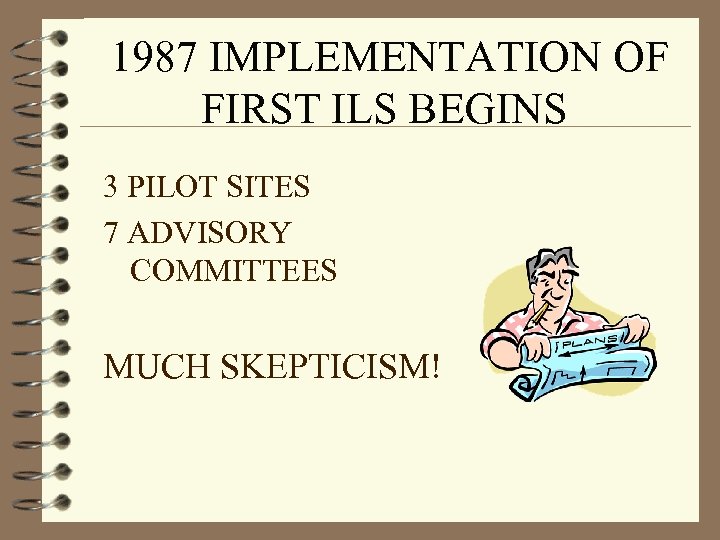 1987 IMPLEMENTATION OF FIRST ILS BEGINS

3 PILOT SITES

7 ADVISORY COMMITTEES

MUCH SKEPTICISM!

PLANS